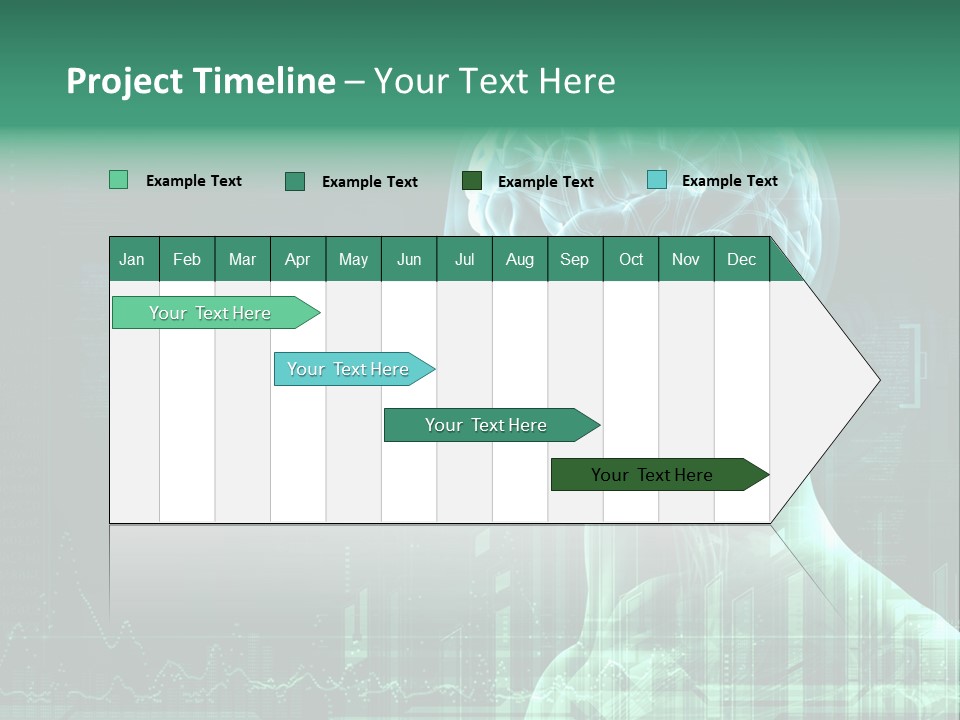 Project Timeline – Your Text Here

Example Text
Example Text
Example Text
Example Text

| Jan | Feb | Mar | Apr | May | Jun | Jul | Aug | Sep | Oct | Nov | Dec |
|---|---|---|---|---|---|---|---|---|---|---|---|

Your Text Here
Your Text Here
Your Text Here
Your Text Here